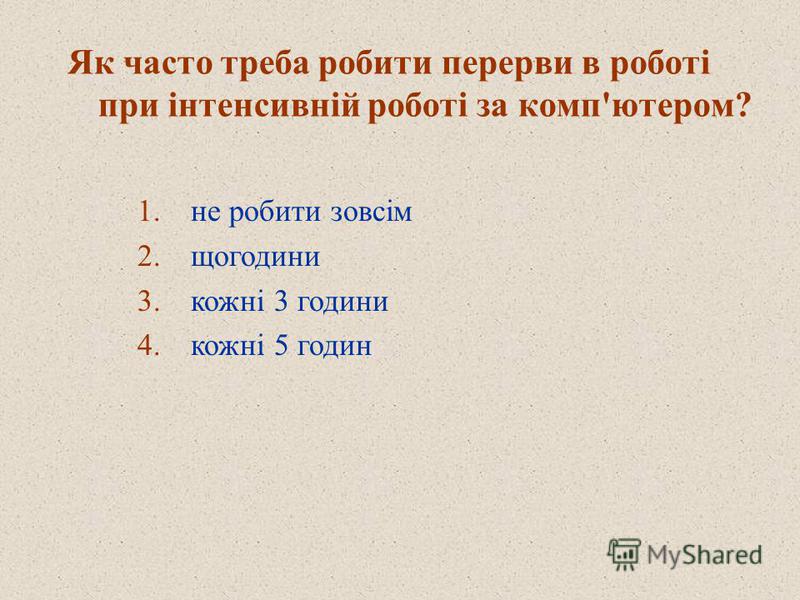 Як часто треба робити перерви в роботі при інтенсивній роботі за комп'ютером?

1. не робити зовсім
2. щогодини
3. кожні 3 години
4. кожні 5 годин

MyShared